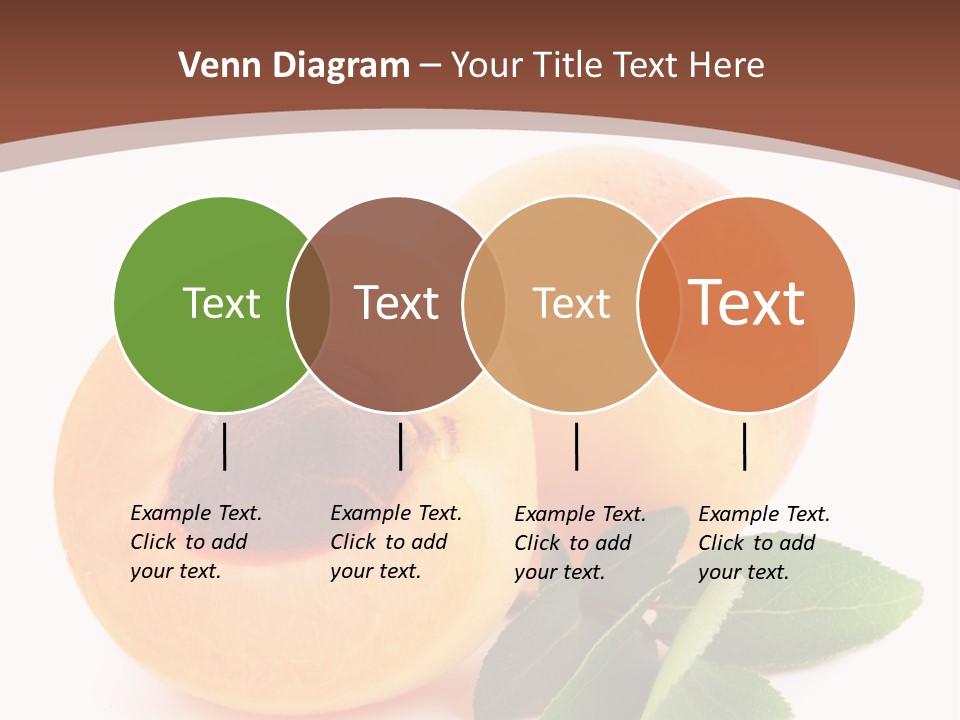 Venn Diagram – Your Title Text Here

Text

Text

Text

Text

Example Text. Click to add your text.

Example Text. Click to add your text.

Example Text. Click to add your text.

Example Text. Click to add your text.